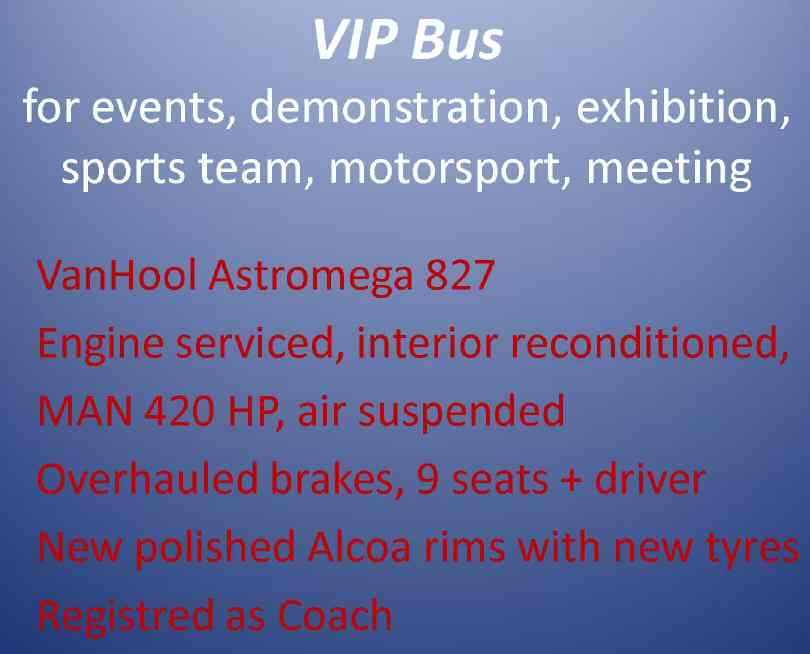 VIP Bus
for events, demonstration, exhibition, sports team, motorsport, meeting

VanHool Astromega 827

Engine serviced, interior reconditioned,

MAN 420 HP, air suspended

Overhauled brakes, 9 seats + driver

New polished Alcoa rims with new tyres

Registred as Coach